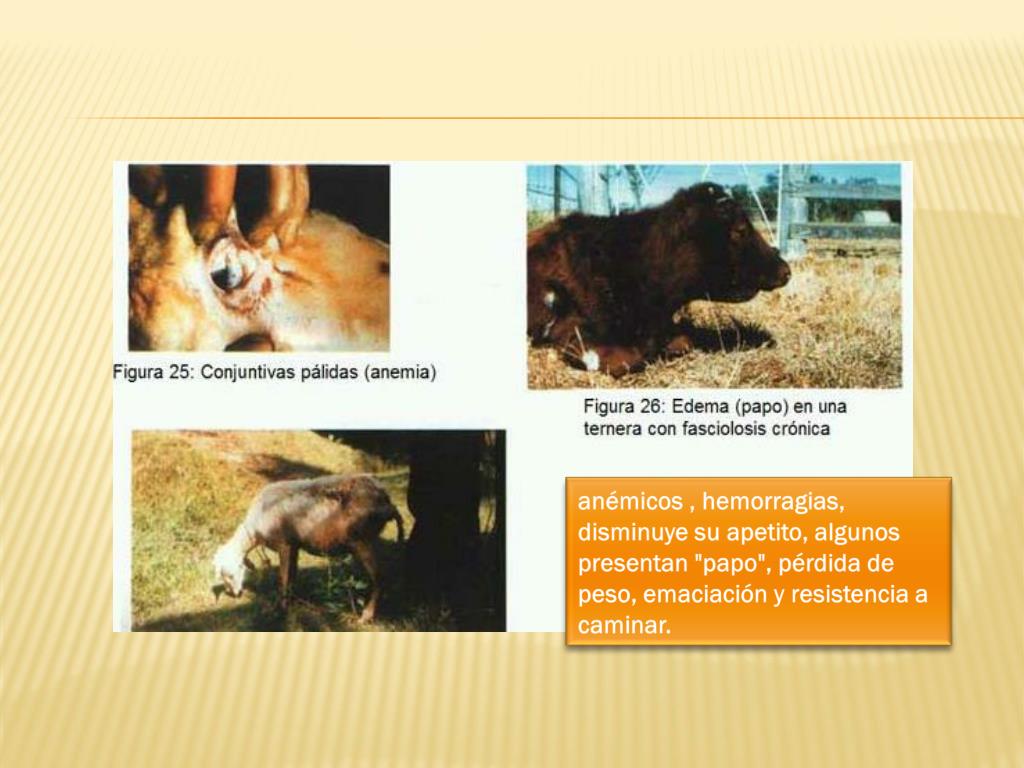 Figura 25: Conjuntivas pálidas (anemia)

Figura 26: Edema (papo) en una ternera con fasciolosis crónica

anémicos , hemorragias, disminuye su apetito, algunos presentan "papo", pérdida de peso, emaciación y resistencia a caminar.